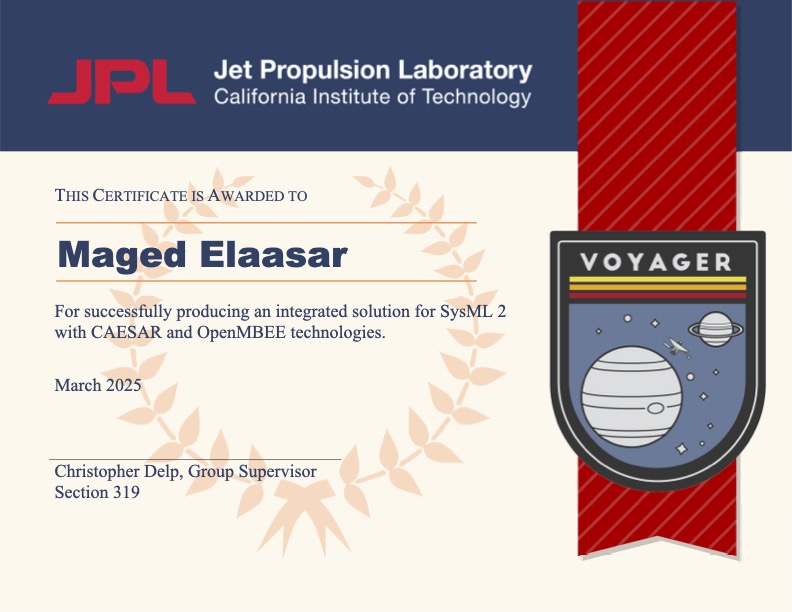 JPL Jet Propulsion Laboratory
California Institute of Technology

THIS CERTIFICATE IS AWARDED TO

Maged Elaasar

For successfully producing an integrated solution for SysML 2 with CAESAR and OpenMBEE technologies.

March 2025

Christopher Delp, Group Supervisor
Section 319

VOYAGER